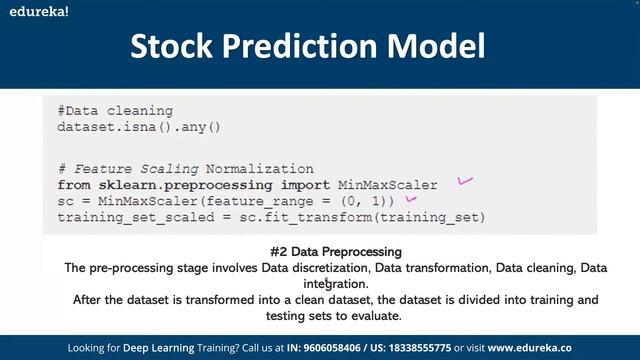 edureka!

Stock Prediction Model

#Data cleaning
dataset.isna().any()

# Feature Scaling Normalization
from sklearn.preprocessing import MinMaxScaler
sc = MinMaxScaler(feature_range = (0, 1))
training_set_scaled = sc.fit_transform(training_set)

#2 Data Preprocessing

The pre-processing stage involves Data discretization, Data transformation, Data cleaning, Data integration.

After the dataset is transformed into a clean dataset, the dataset is divided into training and testing sets to evaluate.

Looking for Deep Learning Training? Call us at IN: 9606058406 / US: 18338555775 or visit www.edureka.co